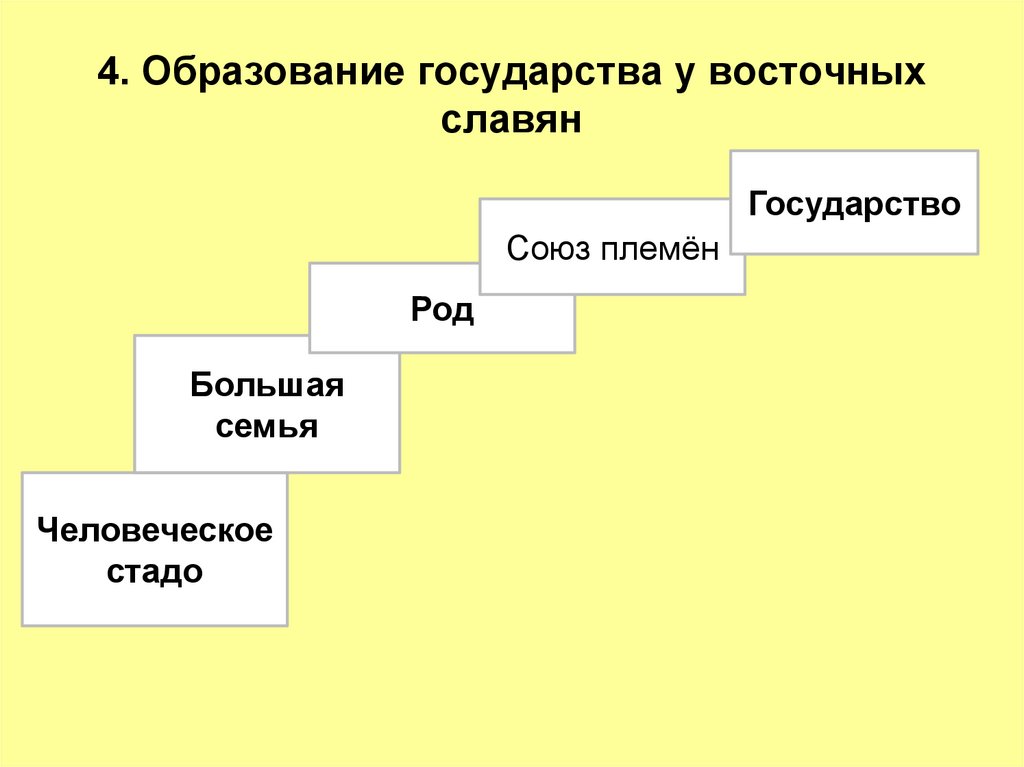 4. Образование государства у восточных славян

Государство

Союз племён

Род

Большая семья

Человеческое стадо